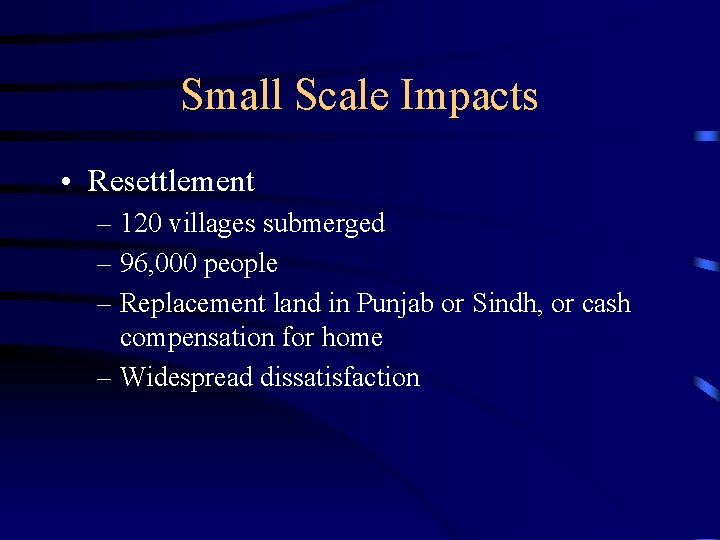 Small Scale Impacts

• Resettlement
– 120 villages submerged
– 96,000 people
– Replacement land in Punjab or Sindh, or cash compensation for home
– Widespread dissatisfaction